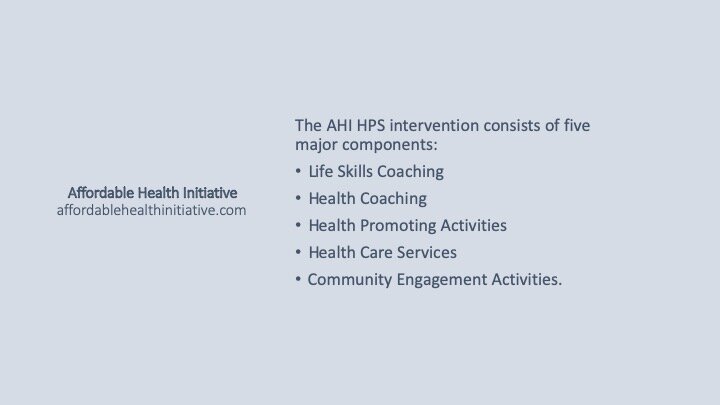 Affordable Health Initiative
affordablehealthinitiative.com

The AHI HPS intervention consists of five major components:

• Life Skills Coaching
• Health Coaching
• Health Promoting Activities
• Health Care Services
• Community Engagement Activities.